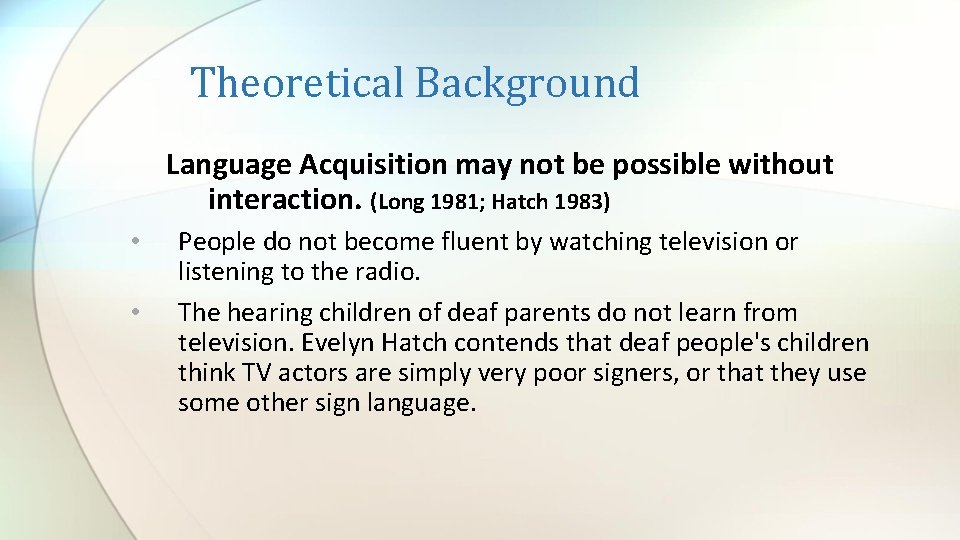 Theoretical Background

Language Acquisition may not be possible without interaction. (Long 1981; Hatch 1983)

• People do not become fluent by watching television or listening to the radio.

• The hearing children of deaf parents do not learn from television. Evelyn Hatch contends that deaf people's children think TV actors are simply very poor signers, or that they use some other sign language.